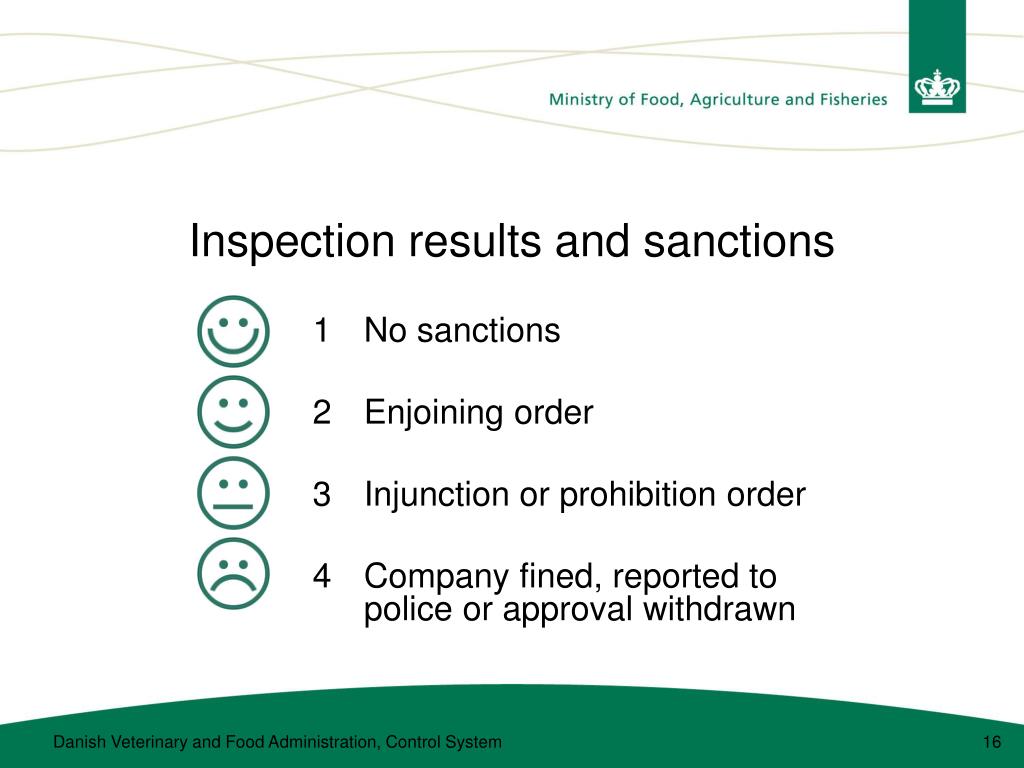 Ministry of Food, Agriculture and Fisheries

Inspection results and sanctions

1 No sanctions

2 Enjoining order

3 Injunction or prohibition order

4 Company fined, reported to police or approval withdrawn

Danish Veterinary and Food Administration, Control System

16